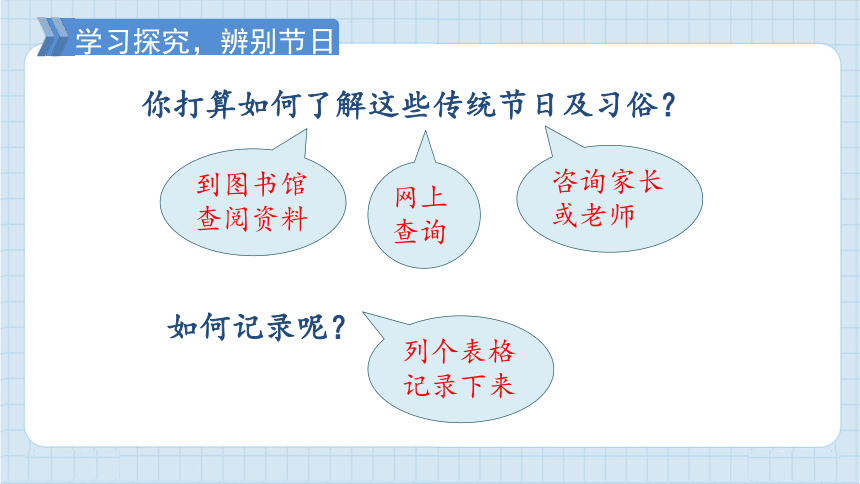 学习探究，辨别节日

你打算如何了解这些传统节日及习俗？

到图书馆查阅资料

网上查询

咨询家长或老师

如何记录呢？

列个表格记录下来